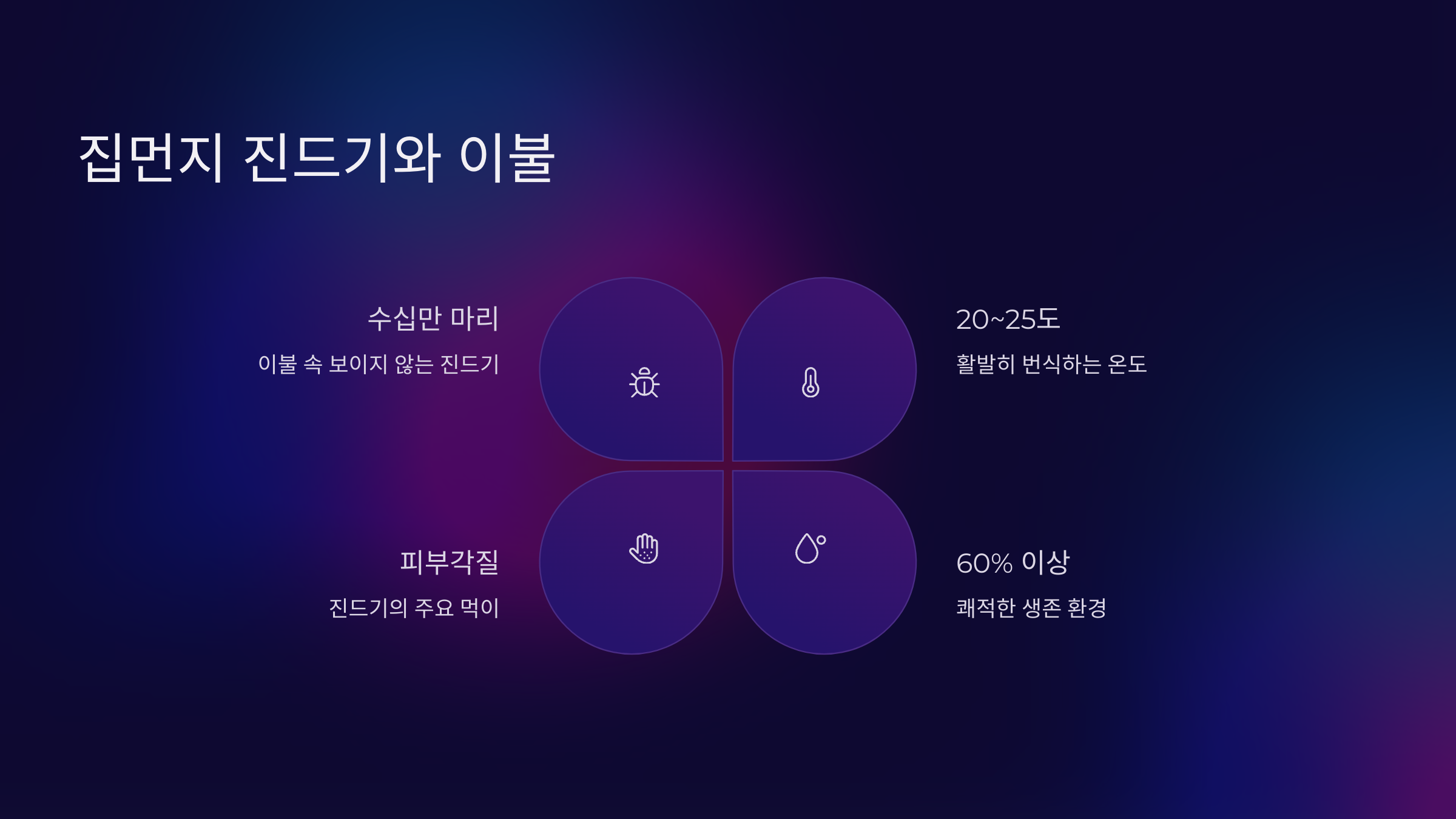 집먼지 진드기와 이불

수십만 마리

이불 속 보이지 않는 진드기

20~25도

활발히 번식하는 온도

피부각질

진드기의 주요 먹이

60% 이상

쾌적한 생존 환경